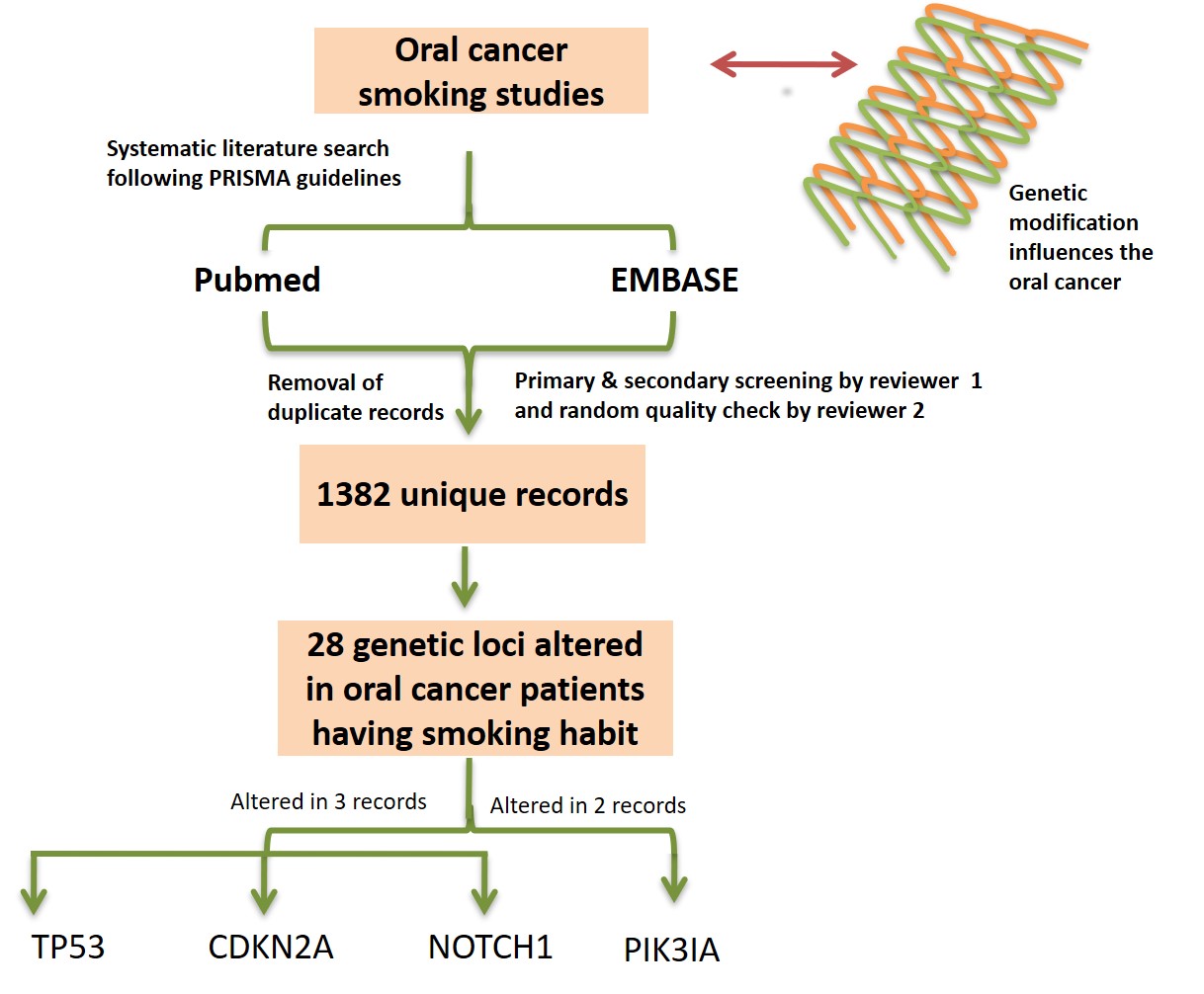 Oral cancer smoking studies

Genetic modification influences the oral cancer

Systematic literature search following PRISMA guidelines

Pubmed

EMBASE

Removal of duplicate records

Primary & secondary screening by reviewer 1 and random quality check by reviewer 2

1382 unique records

28 genetic loci altered in oral cancer patients having smoking habit

Altered in 3 records

Altered in 2 records

TP53

CDKN2A

NOTCH1

PIK3IA